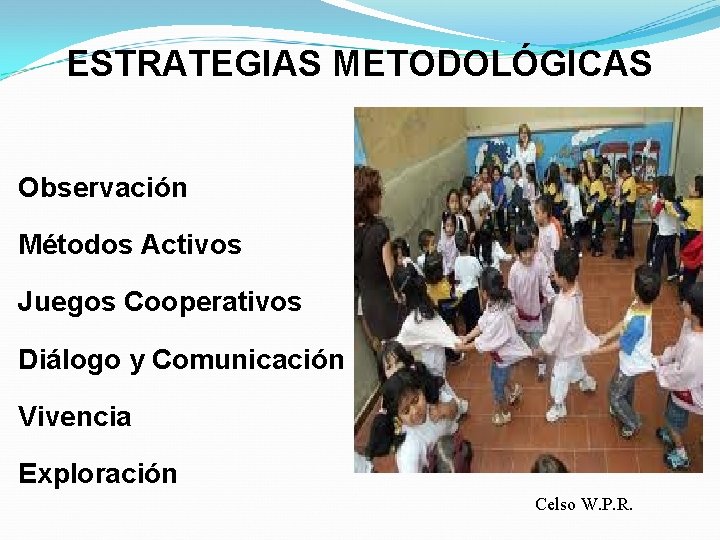 ESTRATEGIAS METODOLÓGICAS

Observación

Métodos Activos

Juegos Cooperativos

Diálogo y Comunicación

Vivencia

Exploración

Celso W.P.R.